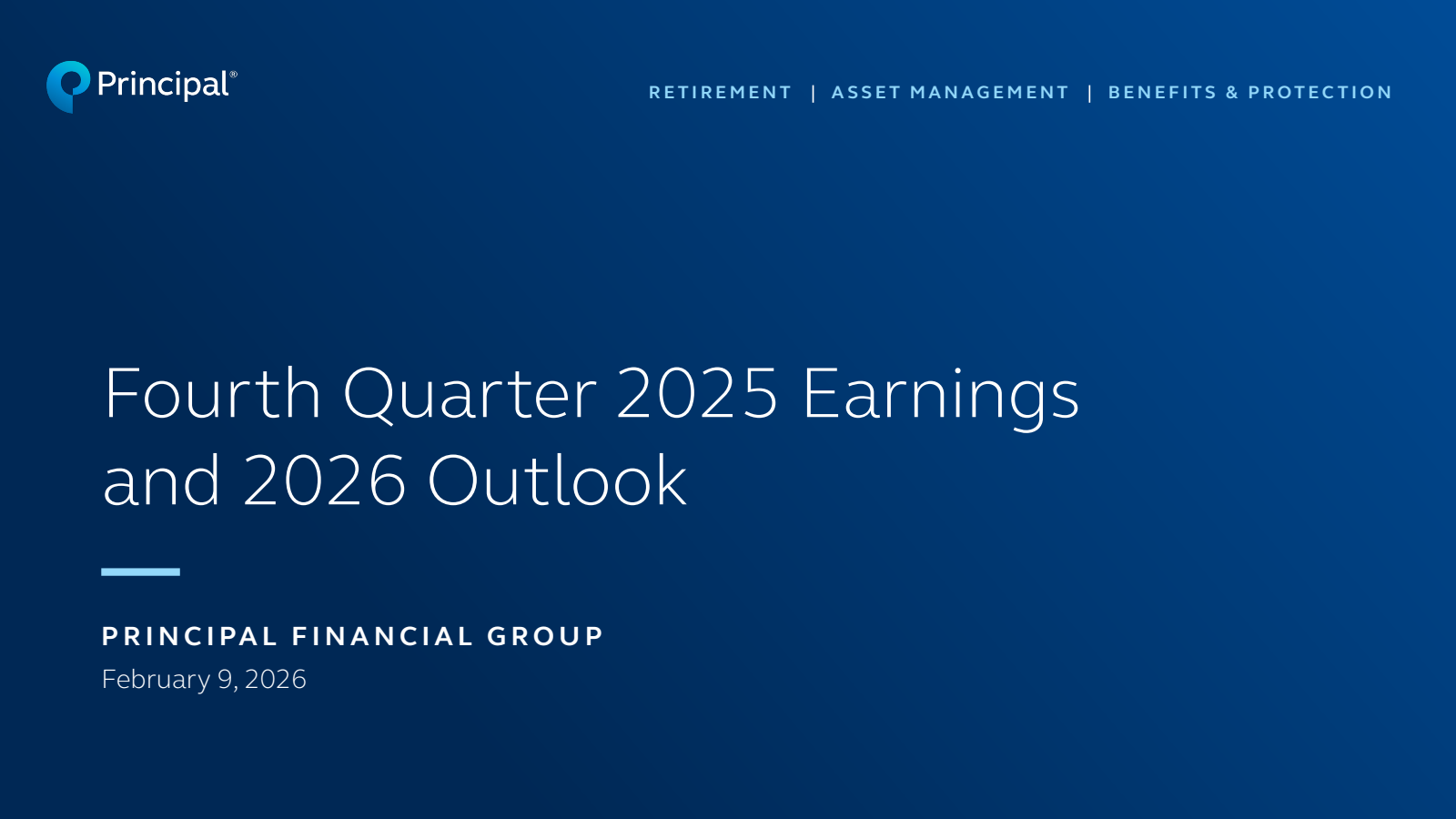 Principal®

RETIREMENT | ASSET MANAGEMENT | BENEFITS & PROTECTION

Fourth Quarter 2025 Earnings and 2026 Outlook

PRINCIPAL FINANCIAL GROUP
February 9, 2026